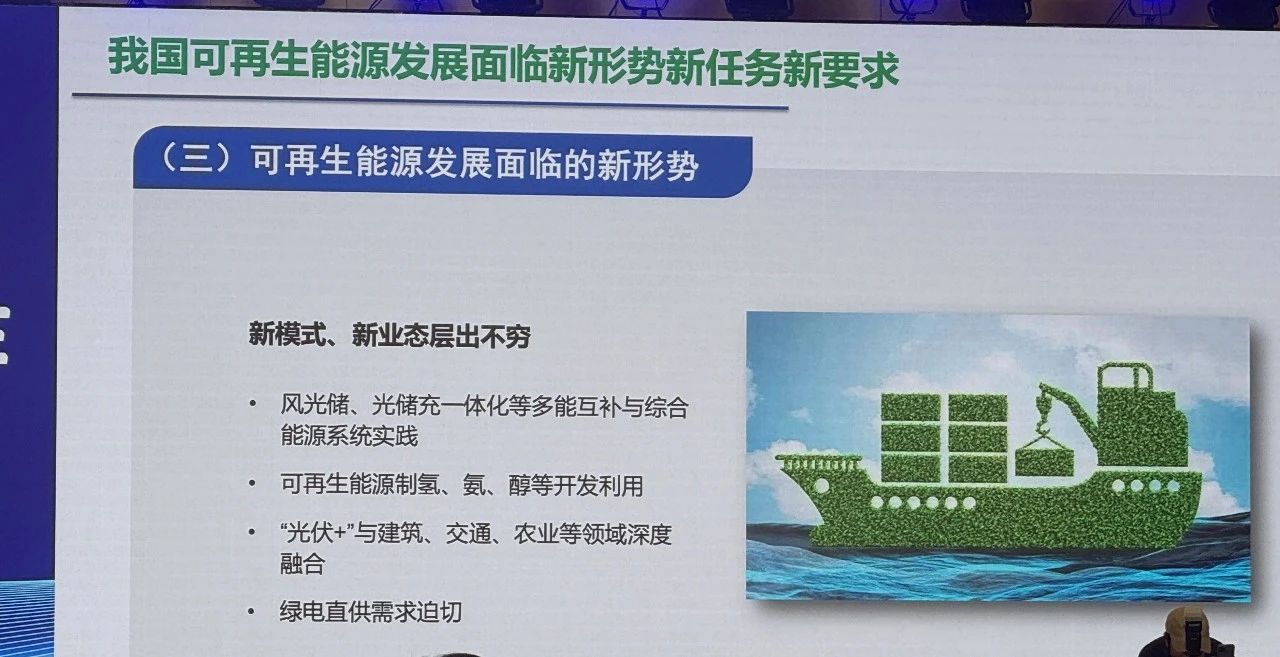 我国可再生能源发展面临新形势新任务新要求

（三）可再生能源发展面临的新形势

新模式、新业态层出不穷

• 风光储、光储充一体化等多能互补与综合能源系统实践

• 可再生能源制氢、氨、醇等开发利用

• “光伏+”与建筑、交通、农业等领域深度融合

• 绿电直供需求迫切